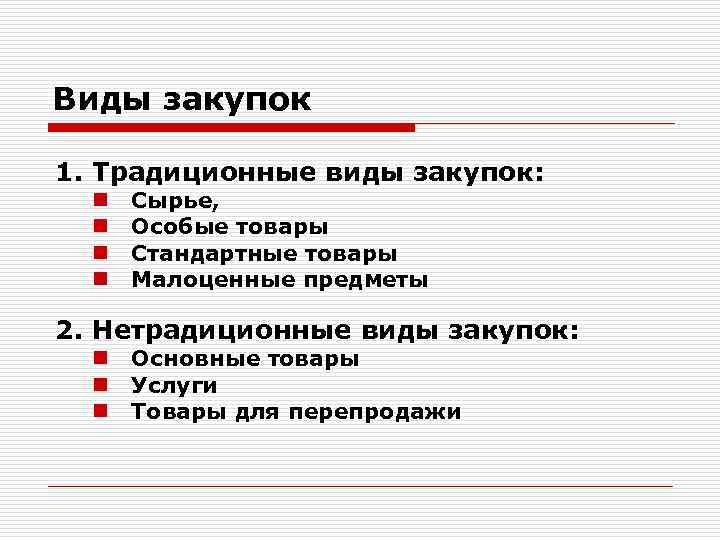 Виды закупок

1. Традиционные виды закупок:
- Сырье,
- Особые товары
- Стандартные товары
- Малоценные предметы

2. Нетрадиционные виды закупок:
- Основные товары
- Услуги
- Товары для перепродажи